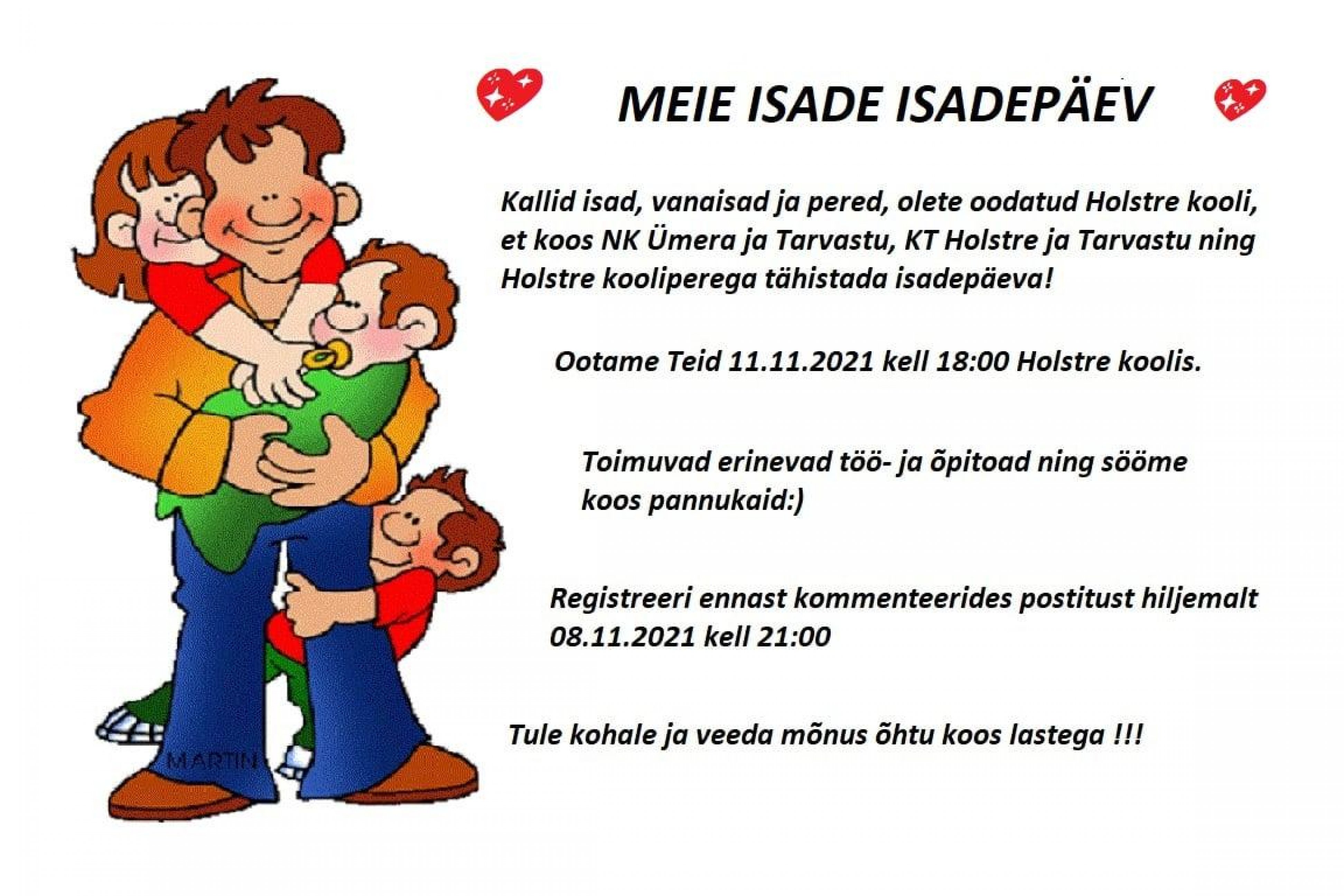 MEIE ISADE ISADEPÄEV

Kallid isad, vanaisad ja pered, olete oodatud Holstre kooli, et koos NK Ümera ja Tarvastu, KT Holstre ja Tarvastu ning Holstre kooliperega tähistada isadepäeva!

Ootame Teid 11.11.2021 kell 18:00 Holstre koolis.

Toimuvad erinevad töö- ja õpitoad ning sööme koos pannukaid:)

Registreeri ennast kommenteerides postitust hiljemalt 08.11.2021 kell 21:00

Tule kohale ja veeda mõnus õhtu koos lastega !!!

MARTIN